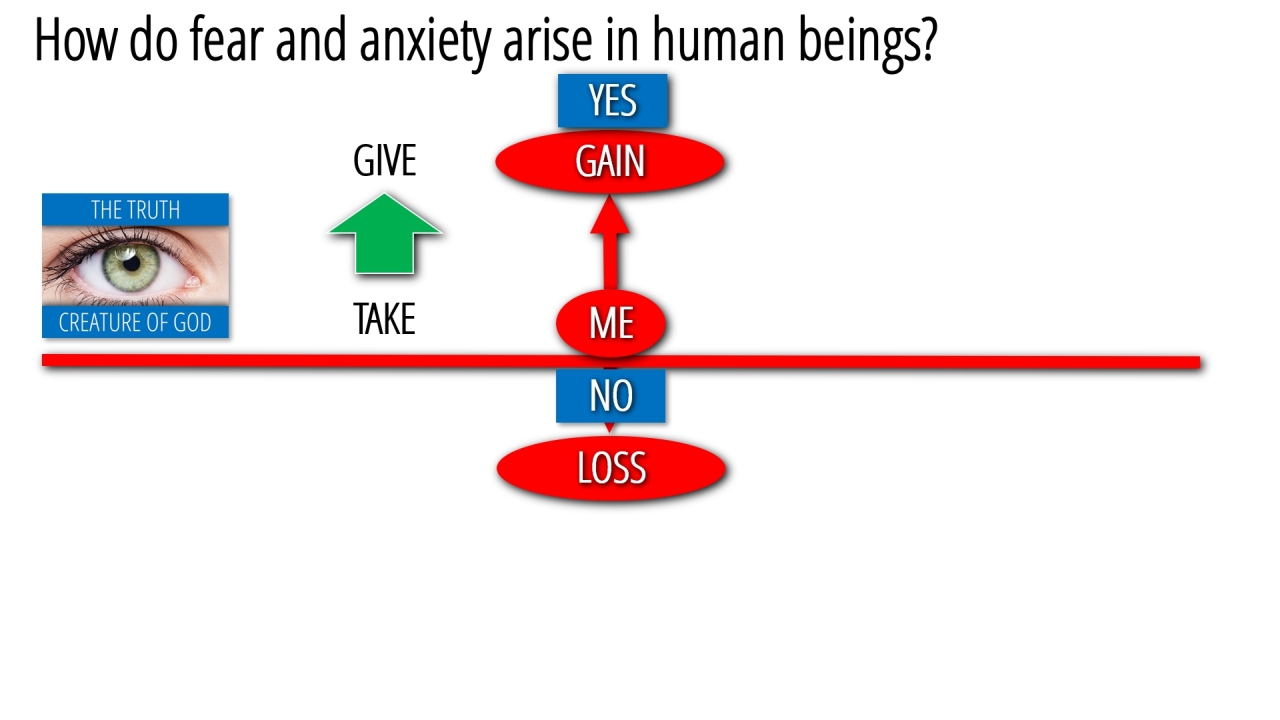 How do fear and anxiety arise in human beings?

THE TRUTH

CREATURE OF GOD

GIVE

TAKE

YES

GAIN

ME

NO

LOSS